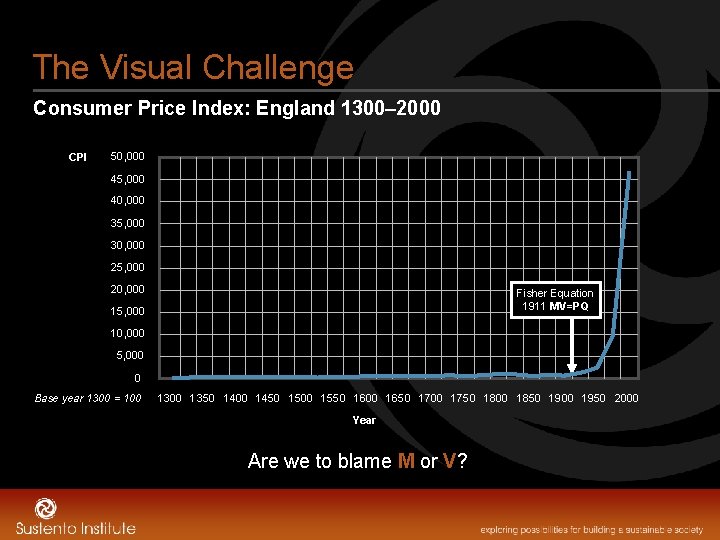 The Visual Challenge

Consumer Price Index: England 1300–2000

CPI

50,000
45,000
40,000
35,000
30,000
25,000
20,000
15,000
10,000
5,000
0

Fisher Equation
1911 MV=PQ

Base year 1300 = 100

1300 1350 1400 1450 1500 1550 1600 1650 1700 1750 1800 1850 1900 1950 2000

Year

Are we to blame M or V?

Sustento Institute

exploring possibilities for building a sustainable society